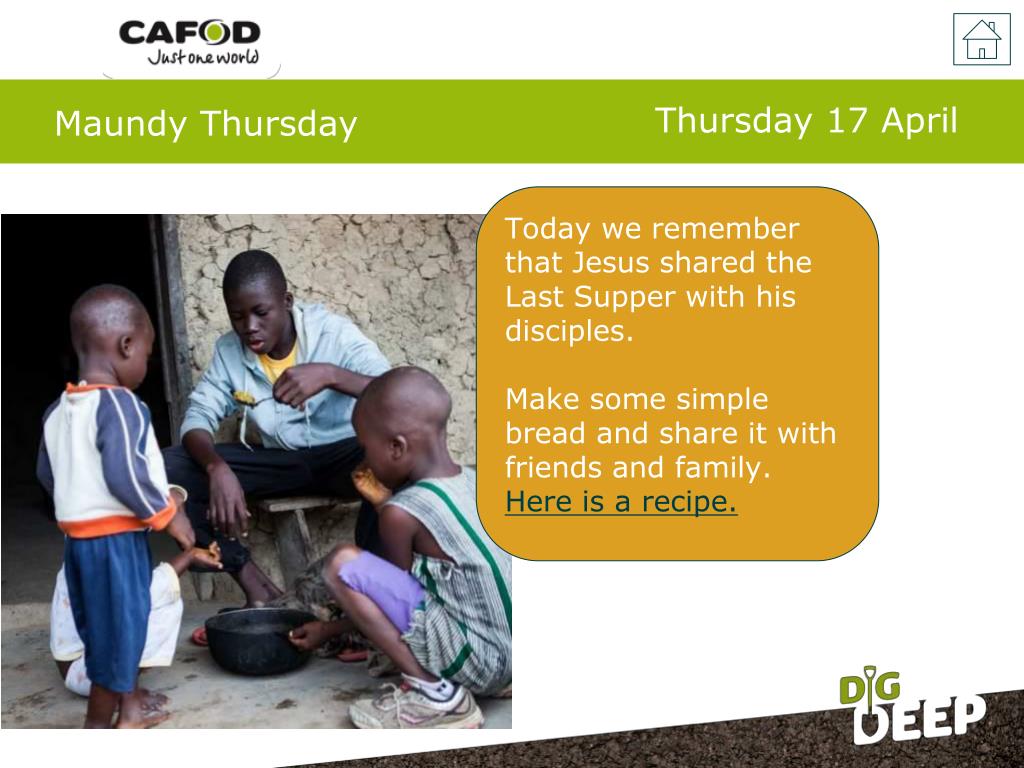 CAFOD
Just one world

Maundy Thursday

Thursday 17 April

Today we remember that Jesus shared the Last Supper with his disciples.

Make some simple bread and share it with friends and family.
Here is a recipe.

DIG DEEP